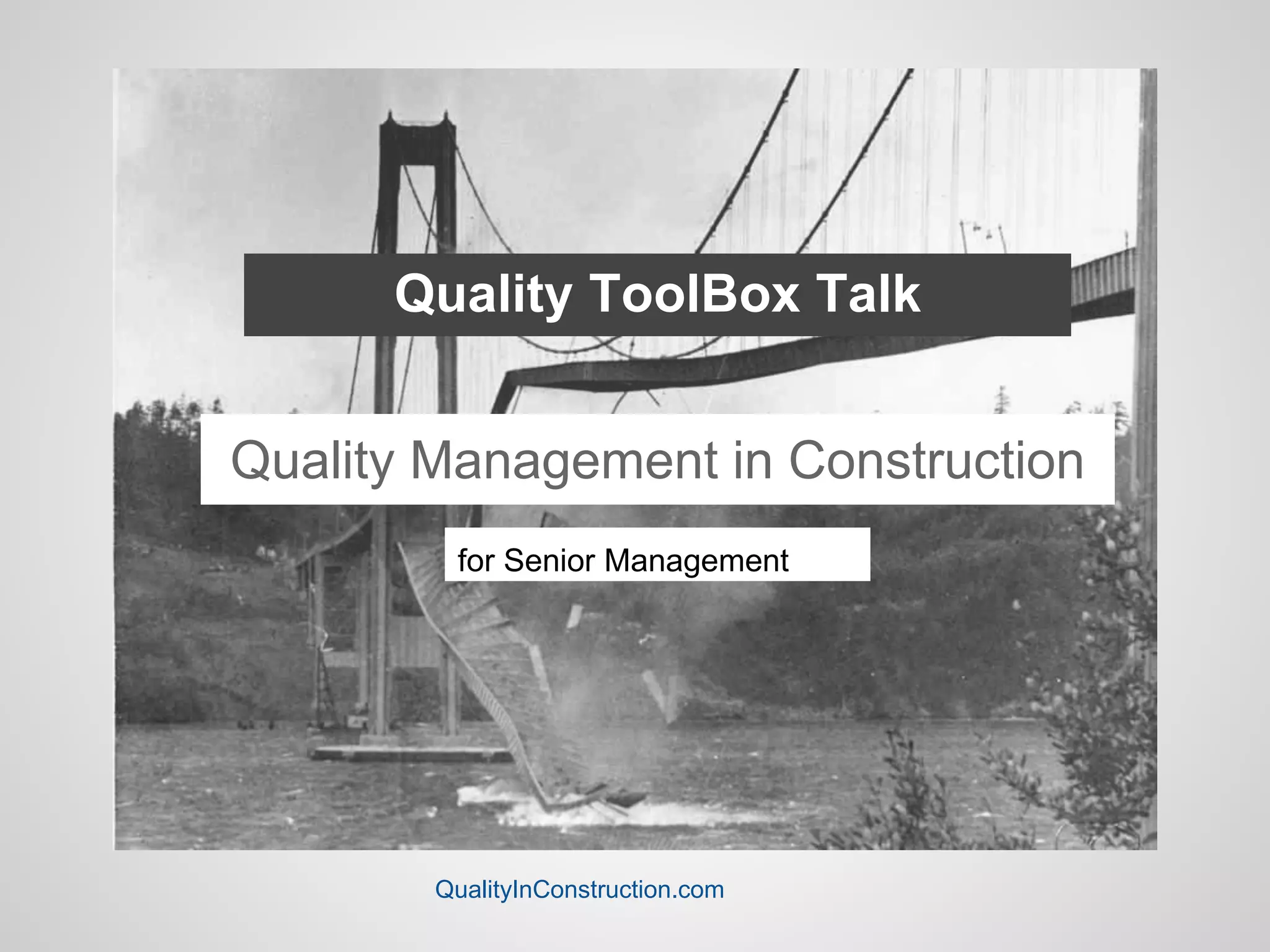 Quality ToolBox Talk

Quality Management in Construction

for Senior Management

QualityInConstruction.com